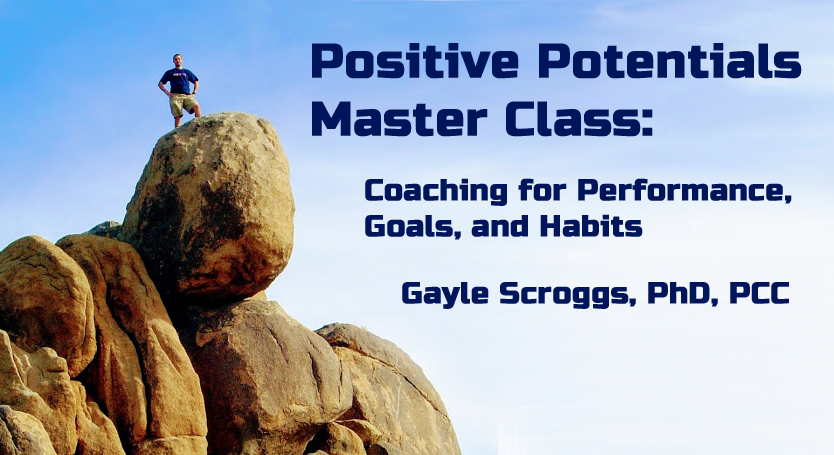 Positive Potentials Master Class:

Coaching for Performance, Goals, and Habits

Gayle Scroggs, PhD, PCC